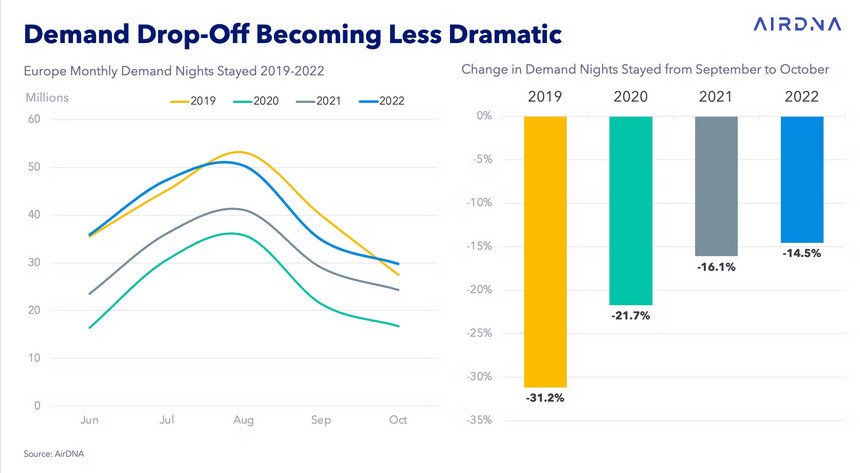 Demand Drop-Off Becoming Less Dramatic

AIRDNA

Europe Monthly Demand Nights Stayed 2019-2022

Millions

2019 2020 2021 2022

60
50
40
30
20
10
0

Jun Jul Aug Sep Oct

Change in Demand Nights Stayed from September to October

2019 2020 2021 2022

0%
-5%
-10%
-15%
-20%
-25%
-30%
-35%

-31.2%
-21.7%
-16.1%
-14.5%

Source: AirDNA